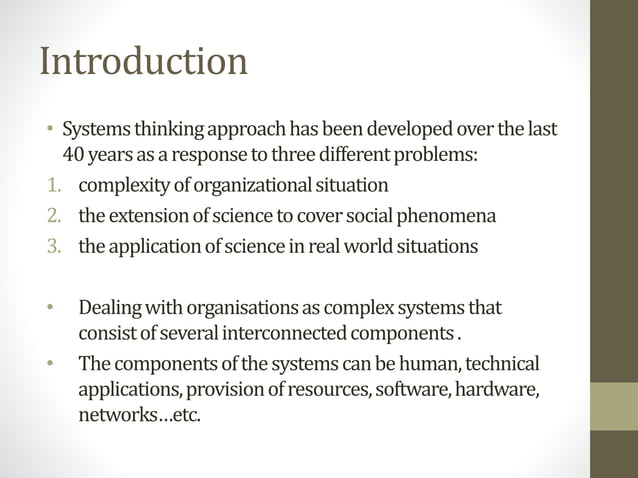 Introduction

• Systems thinking approach has been developed over the last 40 years as a response to three different problems:
1. complexity of organizational situation
2. the extension of science to cover social phenomena
3. the application of science in real world situations

• Dealing with organisations as complex systems that consist of several interconnected components .
• The components of the systems can be human, technical applications, provision of resources, software, hardware, networks…etc.